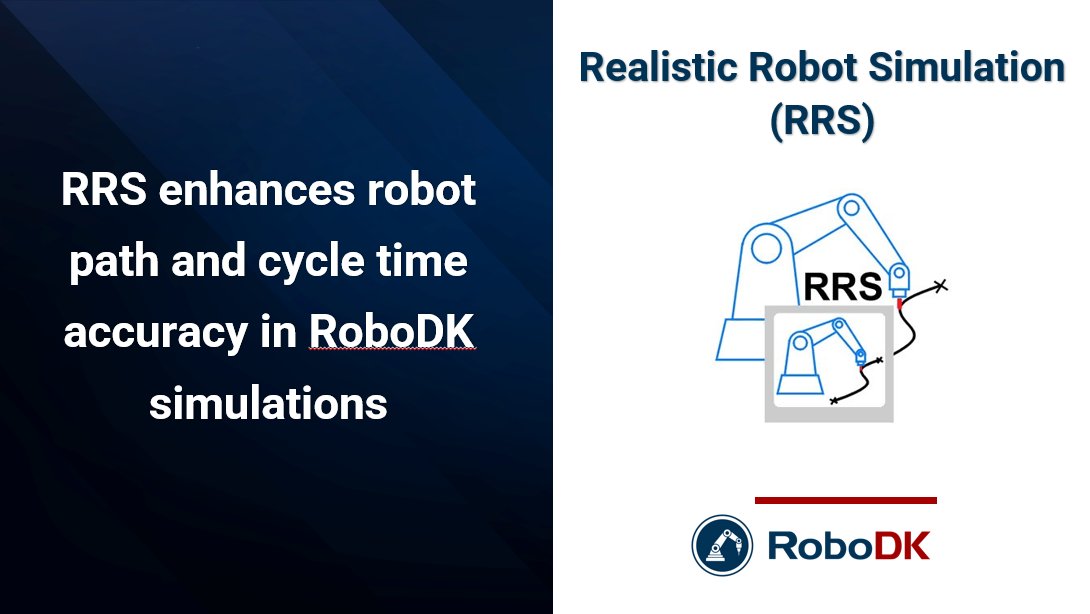 RRS enhances robot path and cycle time accuracy in RoboDK simulations

Realistic Robot Simulation (RRS)

RRS

RoboDK